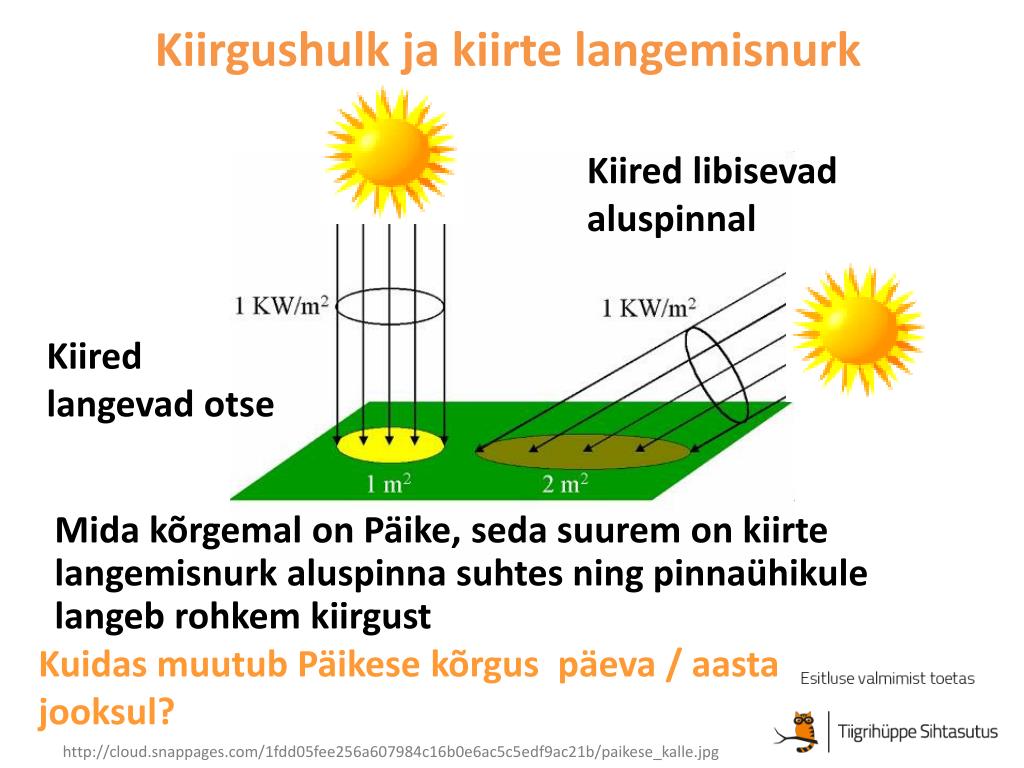 Kiirgushulk ja kiirte langemisnurk

Kiired libisevad aluspinnal

1 KW/m$^2$

1 KW/m$^2$

Kiired langevad otse

1 m$^2$

2 m$^2$

Mida kõrgemal on Päike, seda suurem on kiirte langemisnurk aluspinna suhtes ning pinnaühikule langeb rohkem kiirgust

Kuidas muutub Päikese kõrgus päeva / aasta jooksul?

Esitluse valmimist toetas

Tiigrihüppe Sihtasutus

http://cloud.snappages.com/1fdd05fee256a607984c16b0e6ac5c5edf9ac21b/paikese_kalle.jpg